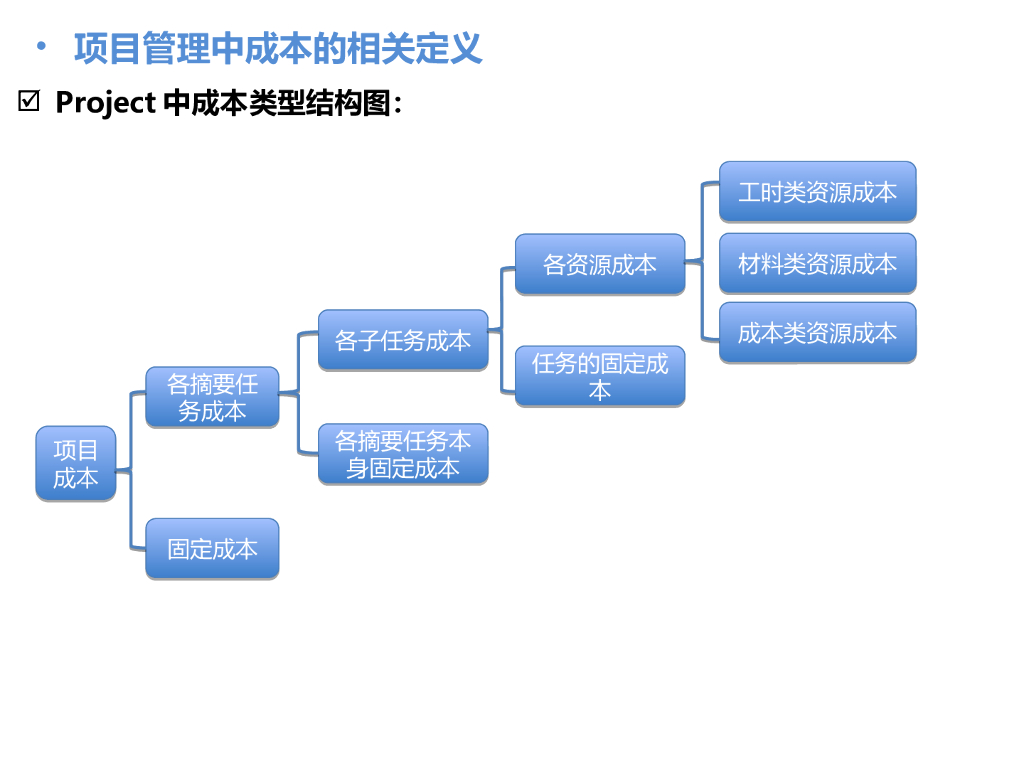 • 项目管理中成本的相关定义

☑ Project 中成本类型结构图:

项目成本

各摘要任务成本

固定成本

各子任务成本

各摘要任务本身固定成本

各资源成本

任务的固定成本

工时类资源成本

材料类资源成本

成本类资源成本